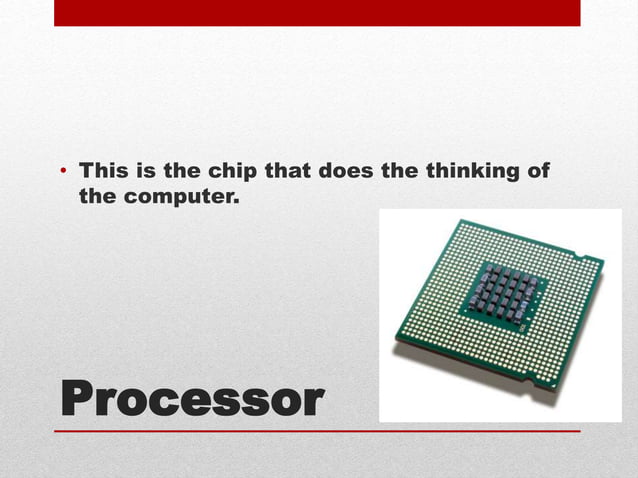 • This is the chip that does the thinking of the computer.

Processor